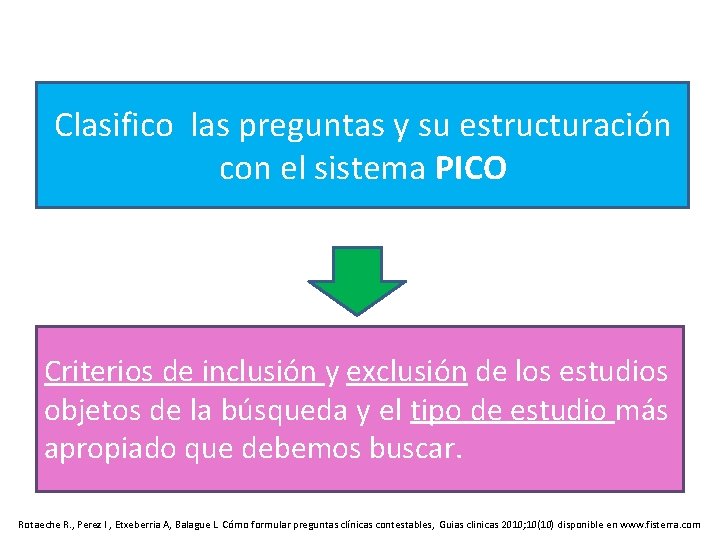 Clasifico las preguntas y su estructuración con el sistema PICO

Criterios de inclusión y exclusión de los estudios objetos de la búsqueda y el tipo de estudio más apropiado que debemos buscar.

Rotaeche R., Perez I , Etxeberria A, Balague L. Cómo formular preguntas clínicas contestables, Guias clinicas 2010;10(10) disponible en www.fisterra.com